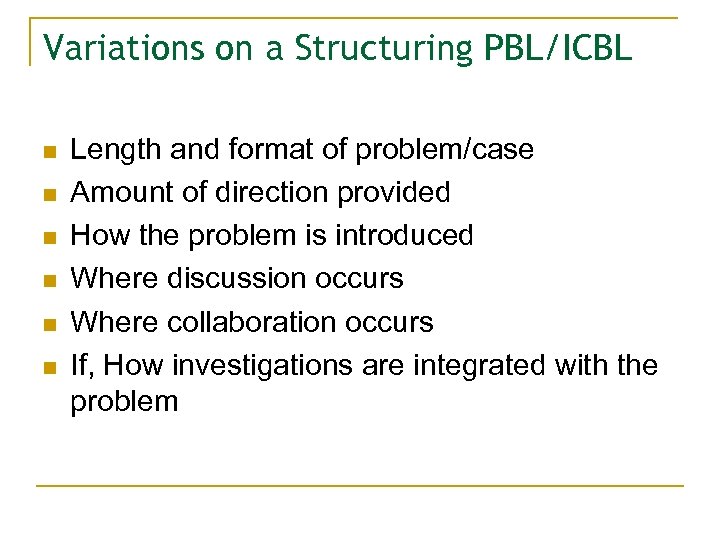 Variations on a Structuring PBL/ICBL

- Length and format of problem/case
- Amount of direction provided
- How the problem is introduced
- Where discussion occurs
- Where collaboration occurs
- If, How investigations are integrated with the problem